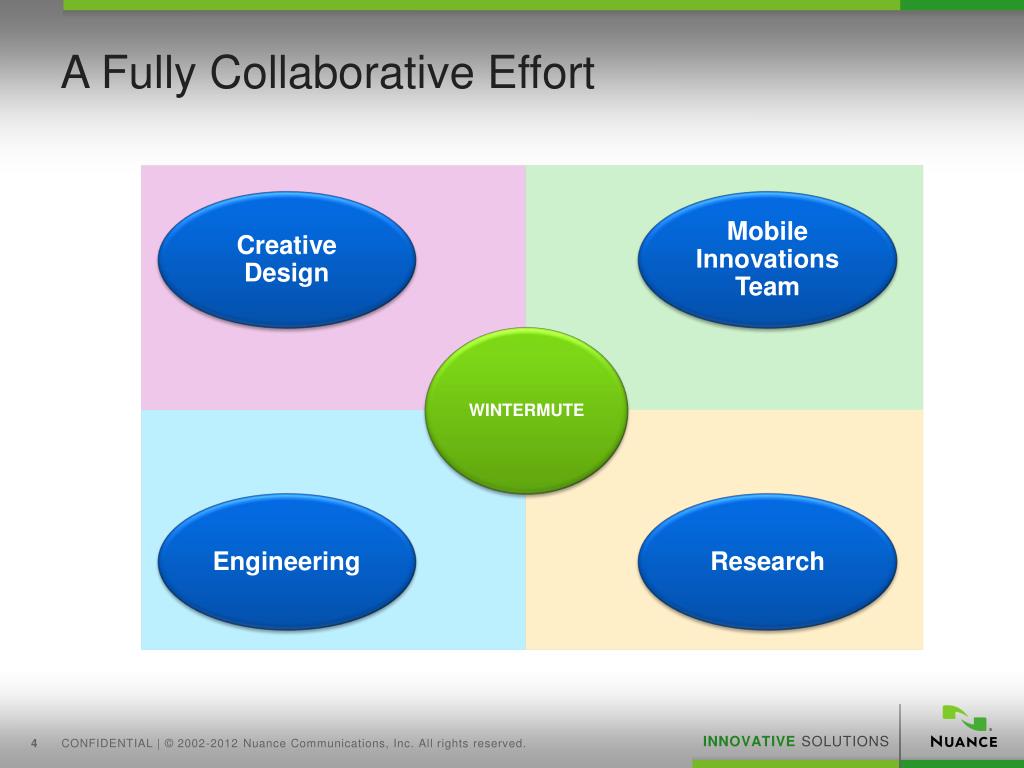 A Fully Collaborative Effort

Creative Design

Mobile Innovations Team

WINTERMUTE

Engineering

Research

4 CONFIDENTIAL | © 2002-2012 Nuance Communications, Inc. All rights reserved.

INNOVATIVE SOLUTIONS

NUANCE